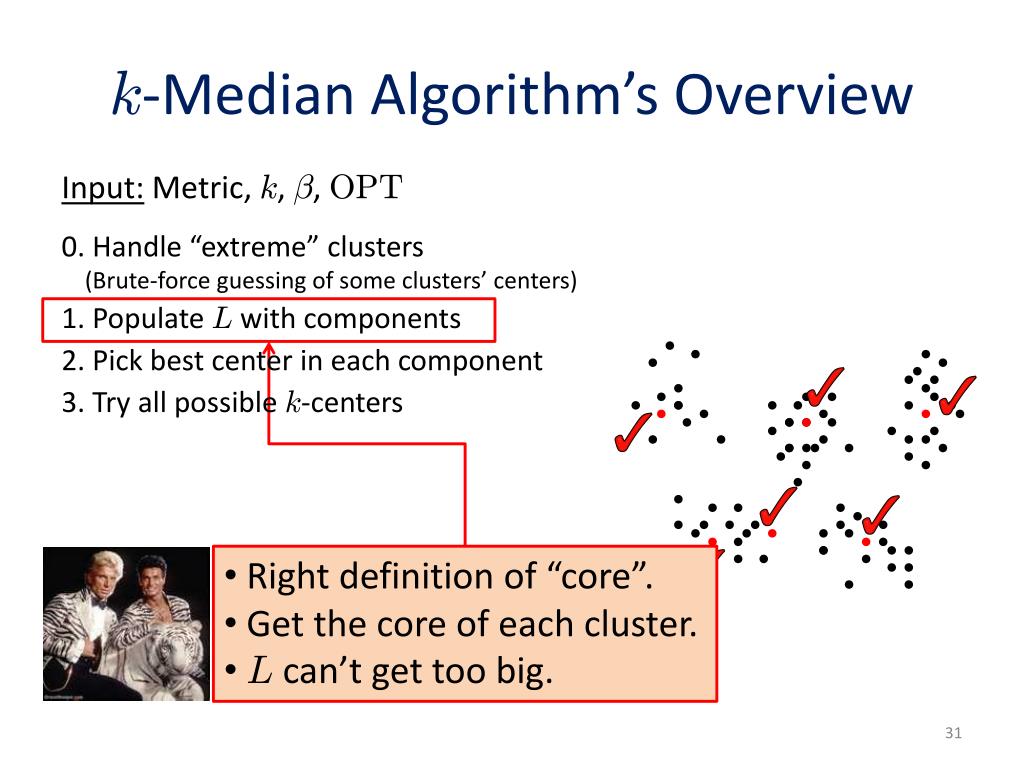 $k$-Median Algorithm's Overview

Input: Metric, $k$, $\beta$, $\mathrm{OPT}$

0. Handle "extreme" clusters
(Brute-force guessing of some clusters' centers)
1. Populate $L$ with components
2. Pick best center in each component
3. Try all possible $k$-centers

• Right definition of "core".
• Get the core of each cluster.
• $L$ can't get too big.

31